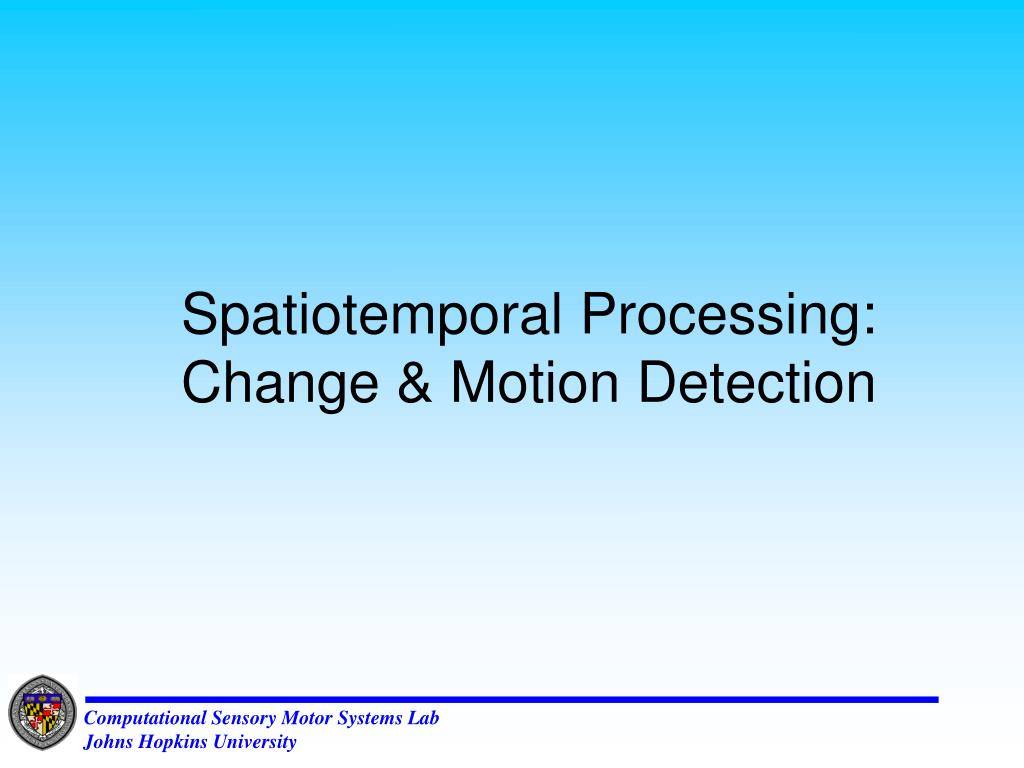 Spatiotemporal Processing: Change & Motion Detection

Computational Sensory Motor Systems Lab
Johns Hopkins University